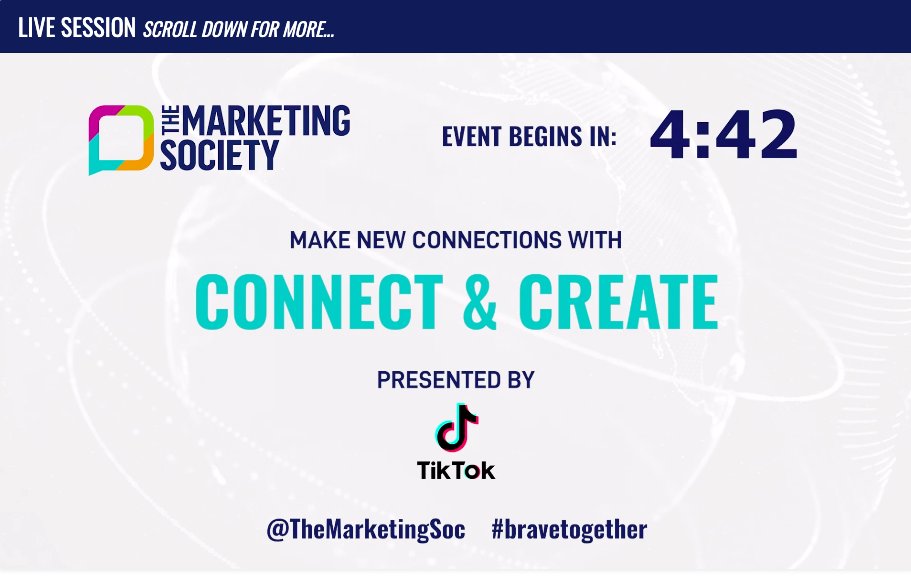 LIVE SESSION SCROLL DOWN FOR MORE...

THE MARKETING SOCIETY

EVENT BEGINS IN: 4:42

MAKE NEW CONNECTIONS WITH

CONNECT & CREATE

PRESENTED BY

TikTok

@TheMarketingSoc #bravetogether